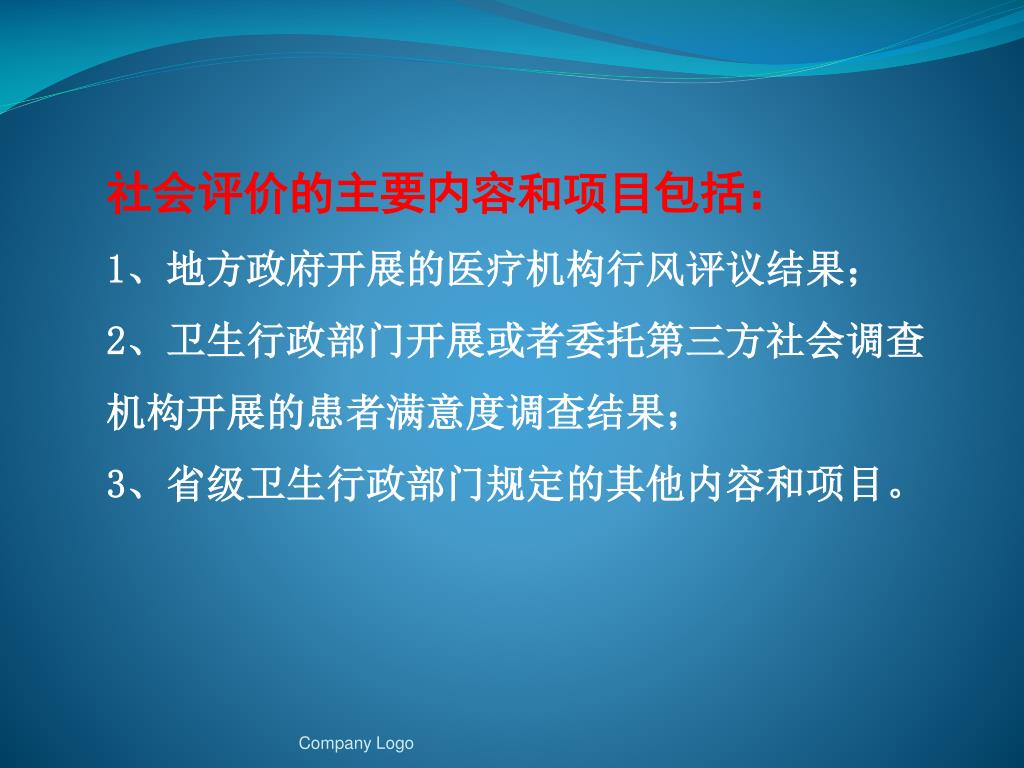 社会评价的主要内容和项目包括：

1、地方政府开展的医疗机构行风评议结果；

2、卫生行政部门开展或者委托第三方社会调查机构开展的患者满意度调查结果；

3、省级卫生行政部门规定的其他内容和项目。

Company Logo